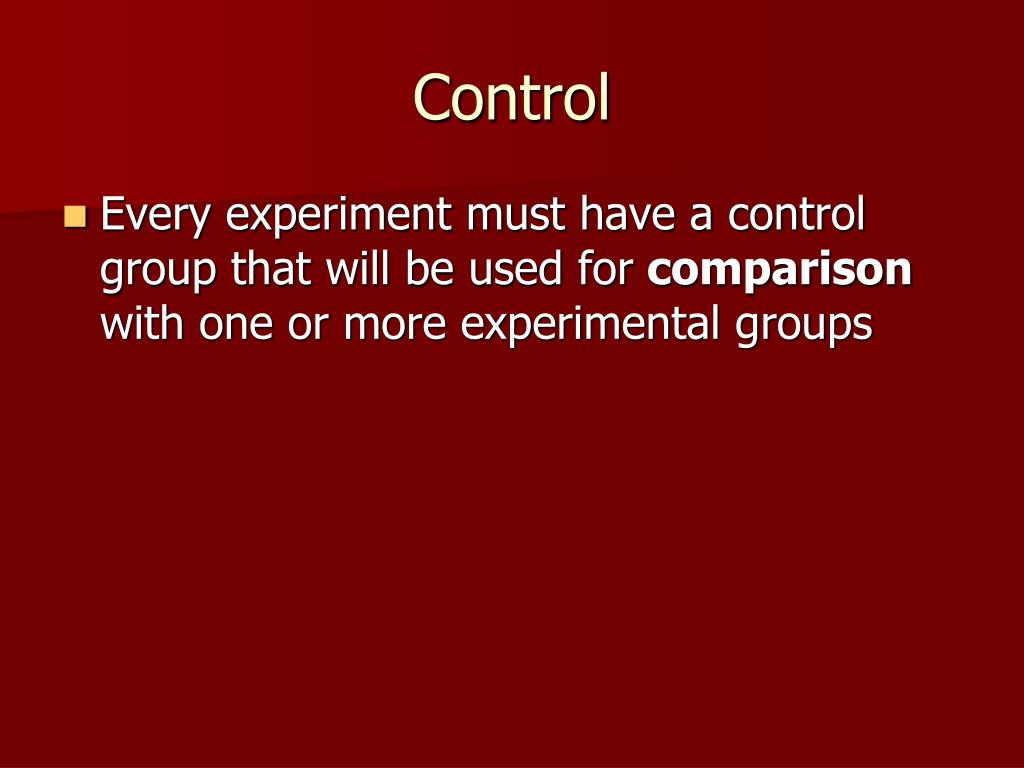 Control

Every experiment must have a control group that will be used for comparison with one or more experimental groups